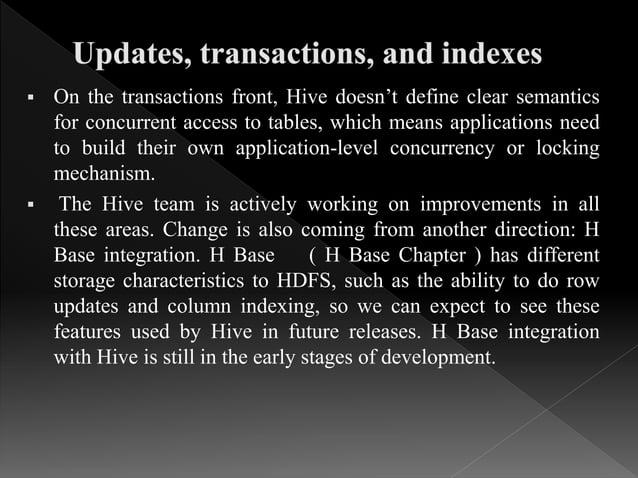 Updates, transactions, and indexes

▪ On the transactions front, Hive doesn't define clear semantics for concurrent access to tables, which means applications need to build their own application-level concurrency or locking mechanism.

▪ The Hive team is actively working on improvements in all these areas. Change is also coming from another direction: H Base integration. H Base ( H Base Chapter ) has different storage characteristics to HDFS, such as the ability to do row updates and column indexing, so we can expect to see these features used by Hive in future releases. H Base integration with Hive is still in the early stages of development.